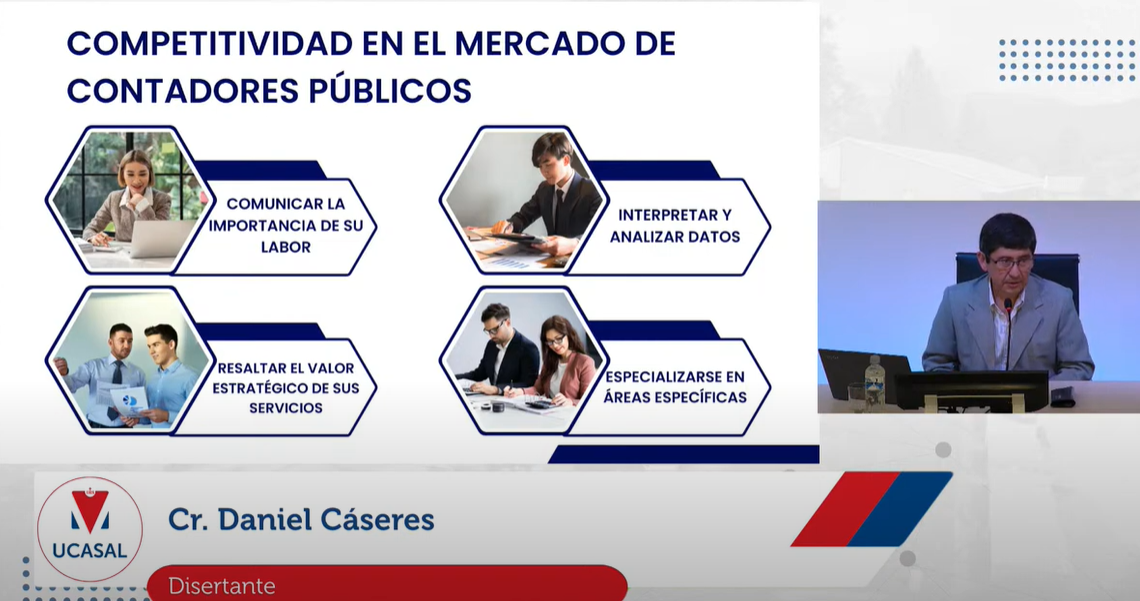 COMPETITIVIDAD EN EL MERCADO DE CONTADORES PÚBLICOS

COMUNICAR LA IMPORTANCIA DE SU LABOR

INTERPRETAR Y ANALIZAR DATOS

RESALTAR EL VALOR ESTRATÉGICO DE SUS SERVICIOS

ESPECIALIZARSE EN ÁREAS ESPECÍFICAS

UCASAL

Cr. Daniel Cáseres

Disertante